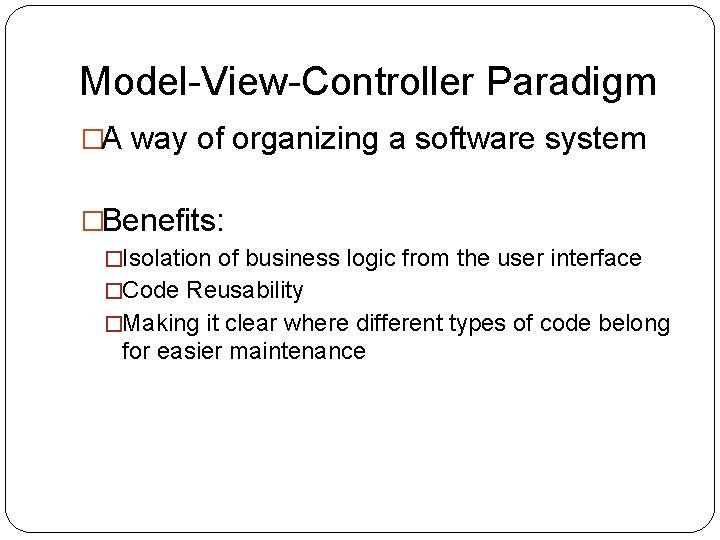 Model-View-Controller Paradigm

□A way of organizing a software system

□Benefits:

□Isolation of business logic from the user interface

□Code Reusability

□Making it clear where different types of code belong for easier maintenance